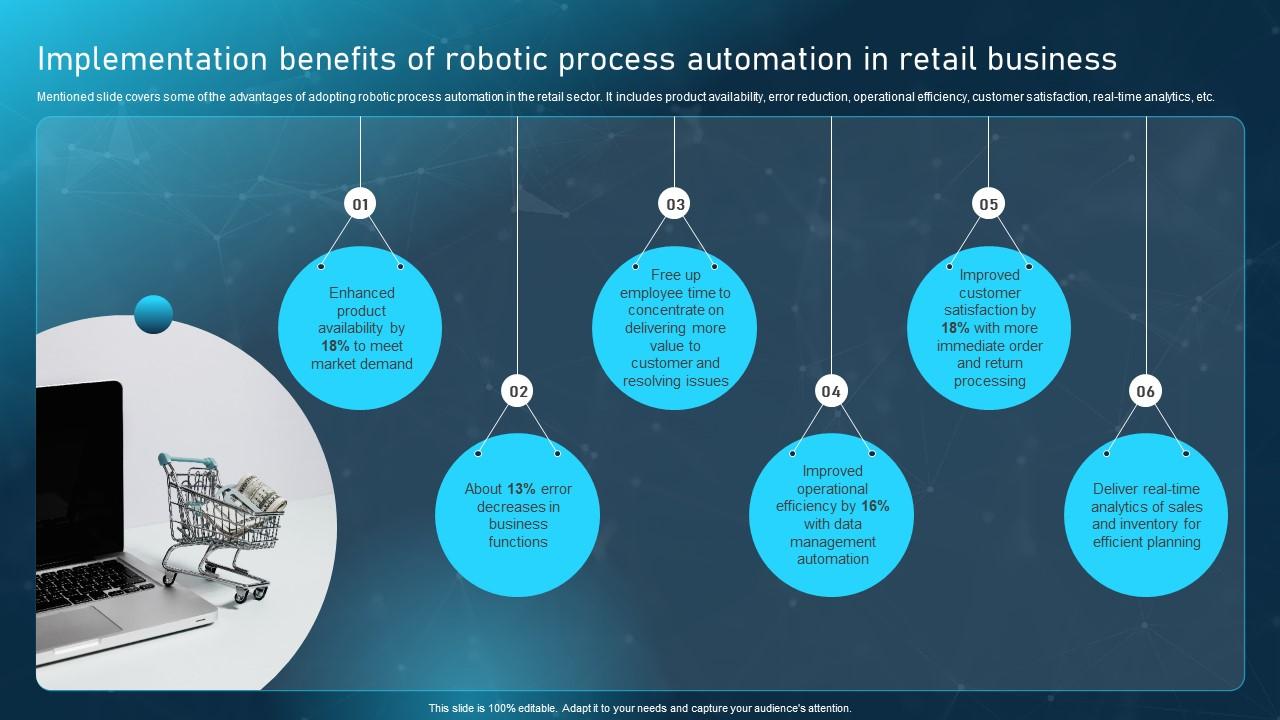 Implementation benefits of robotic process automation in retail business

Mentioned slide covers some of the advantages of adopting robotic process automation in the retail sector. It includes product availability, error reduction, operational efficiency, customer satisfaction, real-time analytics, etc.

01

Enhanced product availability by 18% to meet market demand

02

About 13% error decreases in business functions

03

Free up employee time to concentrate on delivering more value to customer and resolving issues

04

Improved operational efficiency by 16% with data management automation

05

Improved customer satisfaction by 18% with more immediate order and return processing

06

Deliver real-time analytics of sales and inventory for efficient planning

This slide is 100% editable. Adapt it to your needs and capture your audience's attention.